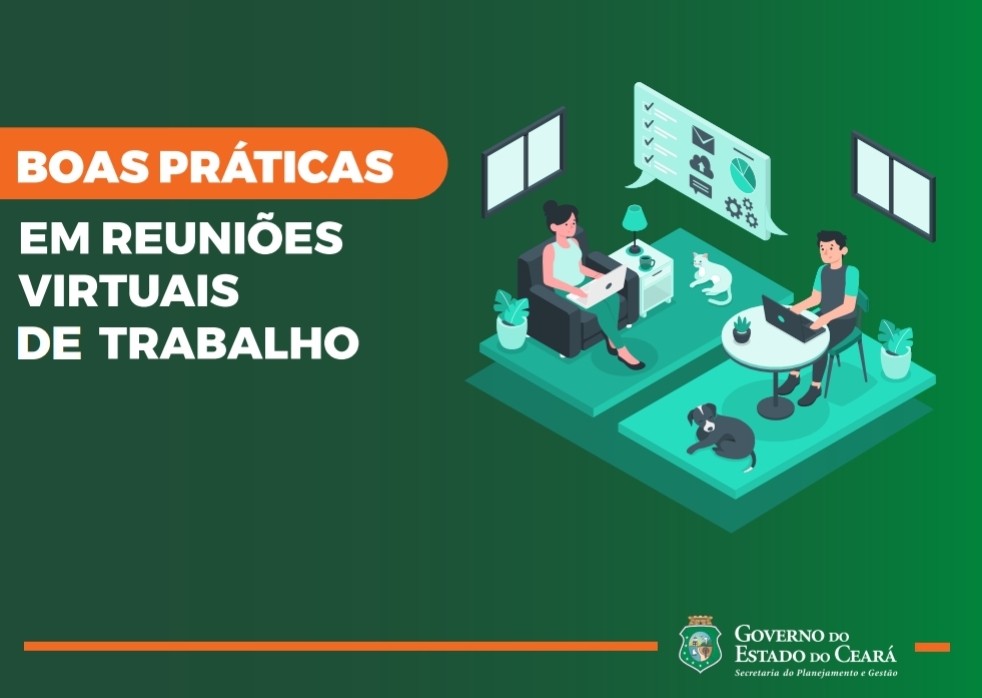 BOAS PRÁTICAS

EM REUNIÕES VIRTUAIS DE TRABALHO

GOVERNO DO ESTADO DO CEARÁ
Secretaria do Planejamento e Gestão